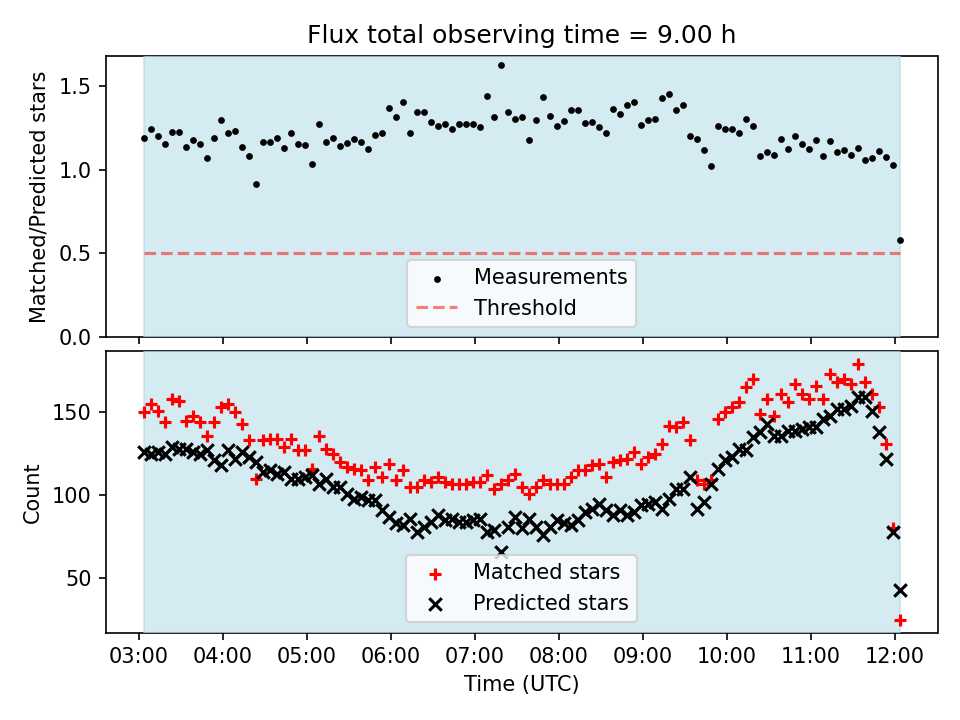 Flux total observing time = 9.00 h

Matched/Predicted stars

1.5
1.0
0.5
0.0

Measurements
Threshold

Count

150
100
50

Matched stars
Predicted stars

03:00 04:00 05:00 06:00 07:00 08:00 09:00 10:00 11:00 12:00
Time (UTC)